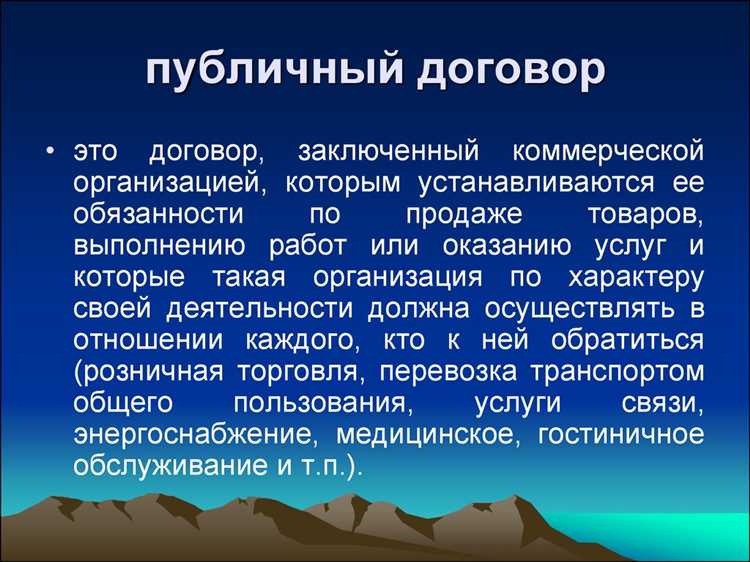 публичный договор

• это договор, заключенный коммерческой организацией, которым устанавливаются ее обязанности по продаже товаров, выполнению работ или оказанию услуг и которые такая организация по характеру своей деятельности должна осуществлять в отношении каждого, кто к ней обратиться (розничная торговля, перевозка транспортом общего пользования, услуги связи, энергоснабжение, медицинское, гостиничное обслуживание и т.п.).